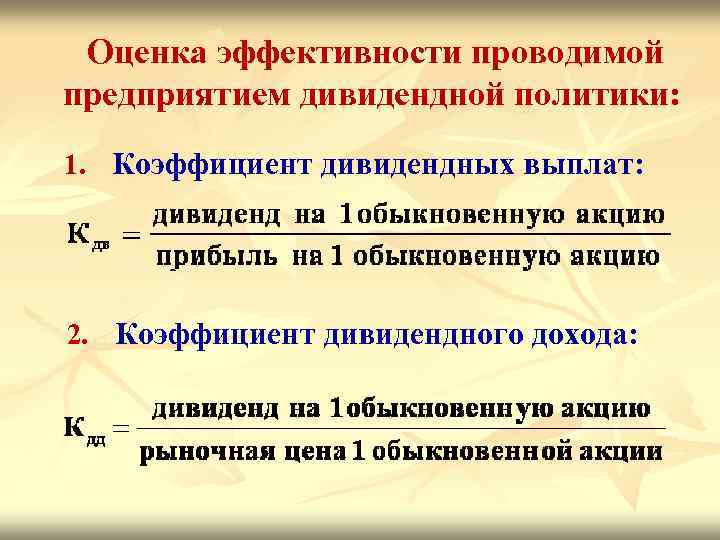 Оценка эффективности проводимой предприятием дивидендной политики:

1. Коэффициент дивидендных выплат:

$К_{дв} = \frac{\text{дивиденд на 1обыкновенную акцию}}{\text{прибыль на 1 обыкновенную акцию}}$

2. Коэффициент дивидендного дохода:

$К_{дд} = \frac{\text{дивиденд на 1обыкновенную акцию}}{\text{рыночная цена 1 обыкновенной акции}}$